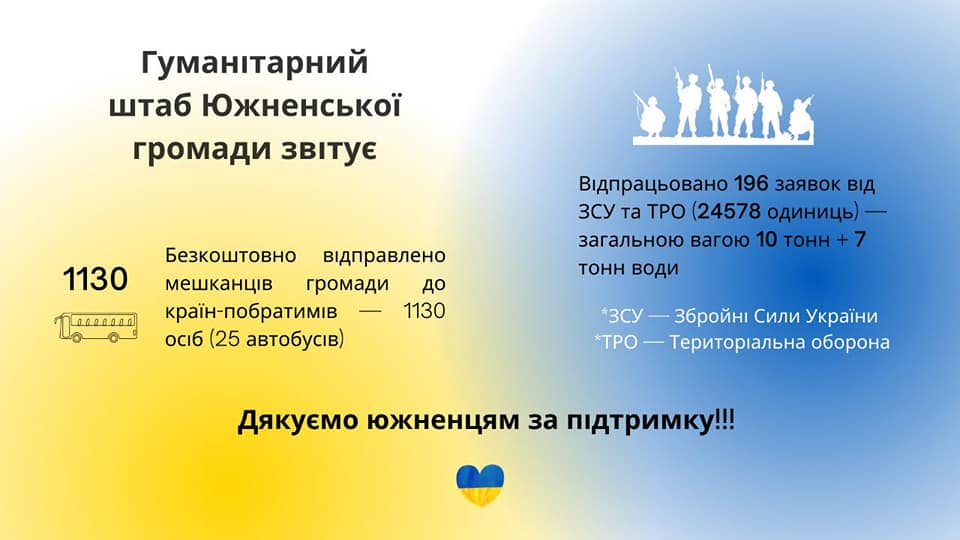 Гуманітарний штаб Южненської громади звітує

1130

Безкоштовно відправлено мешканців громади до країн-побратимів — 1130 осіб (25 автобусів)

Відпрацьовано 196 заявок від ЗСУ та ТРО (24578 одиниць) — загальною вагою 10 тонн + 7 тонн води

*ЗСУ — Збройні Сили України
*ТРО — Територіальна оборона

Дякуємо южненцям за підтримку!!!